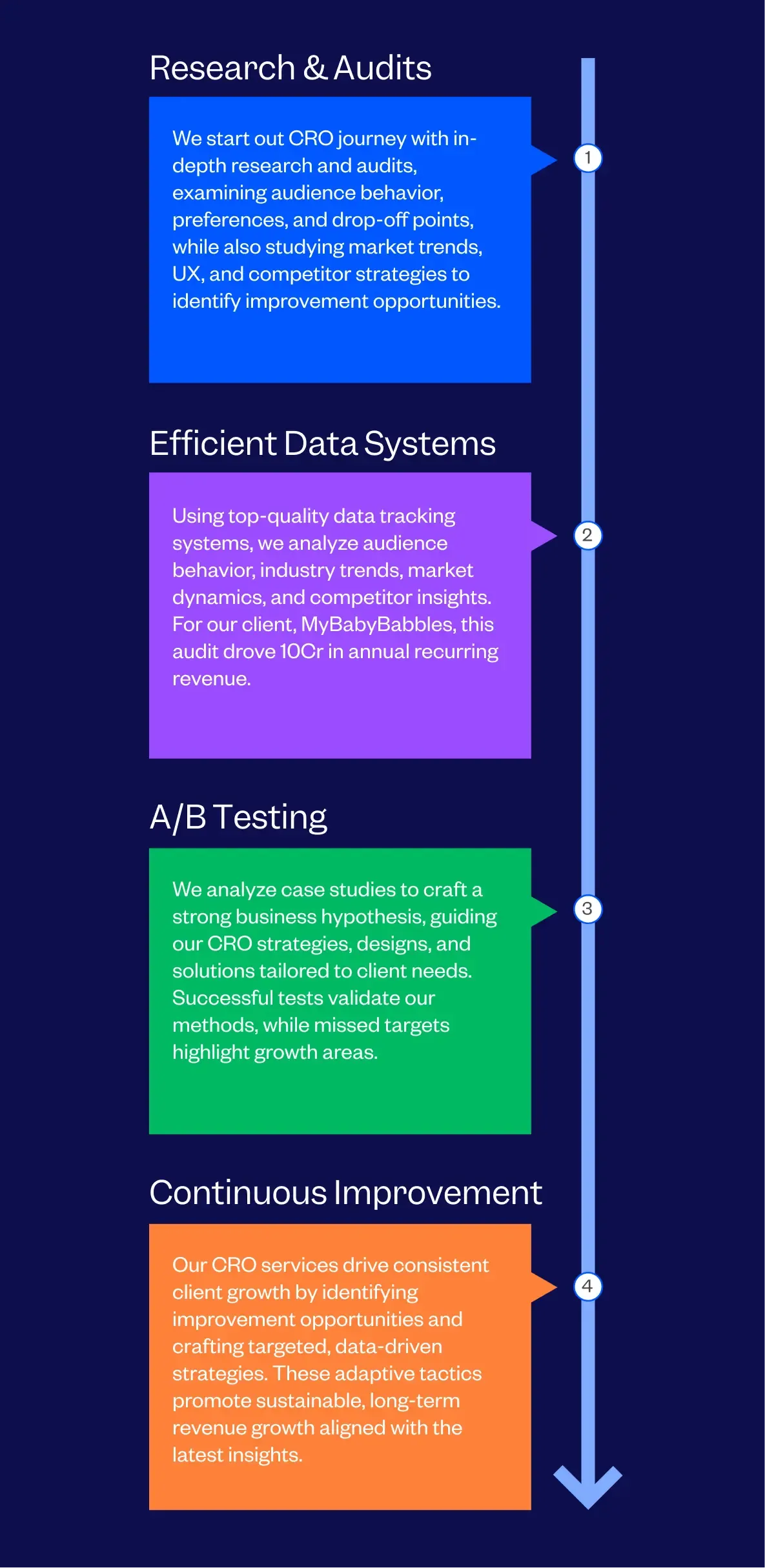 Research & Audits

We start out CRO journey with in-depth research and audits, examining audience behavior, preferences, and drop-off points, while also studying market trends, UX, and competitor strategies to identify improvement opportunities.

1

Efficient Data Systems

Using top-quality data tracking systems, we analyze audience behavior, industry trends, market dynamics, and competitor insights. For our client, MyBabyBabbles, this audit drove 10Cr in annual recurring revenue.

2

A/B Testing

We analyze case studies to craft a strong business hypothesis, guiding our CRO strategies, designs, and solutions tailored to client needs. Successful tests validate our methods, while missed targets highlight growth areas.

3

Continuous Improvement

Our CRO services drive consistent client growth by identifying improvement opportunities and crafting targeted, data-driven strategies. These adaptive tactics promote sustainable, long-term revenue growth aligned with the latest insights.

4